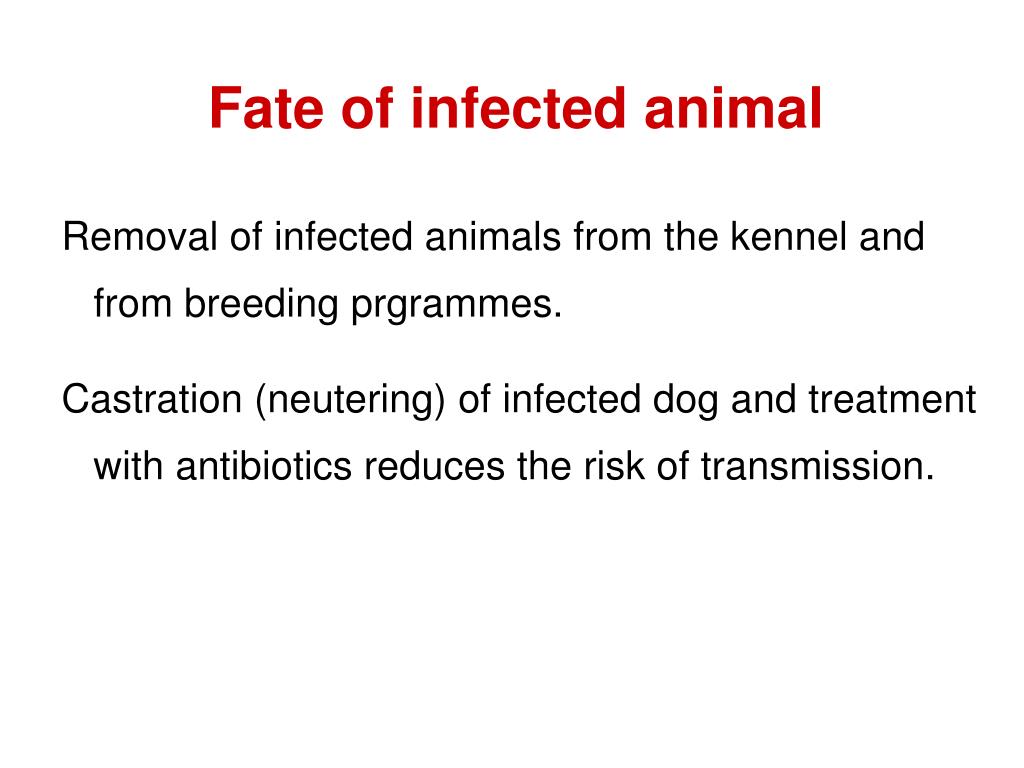 Fate of infected animal

Removal of infected animals from the kennel and from breeding prgrammes.

Castration (neutering) of infected dog and treatment with antibiotics reduces the risk of transmission.